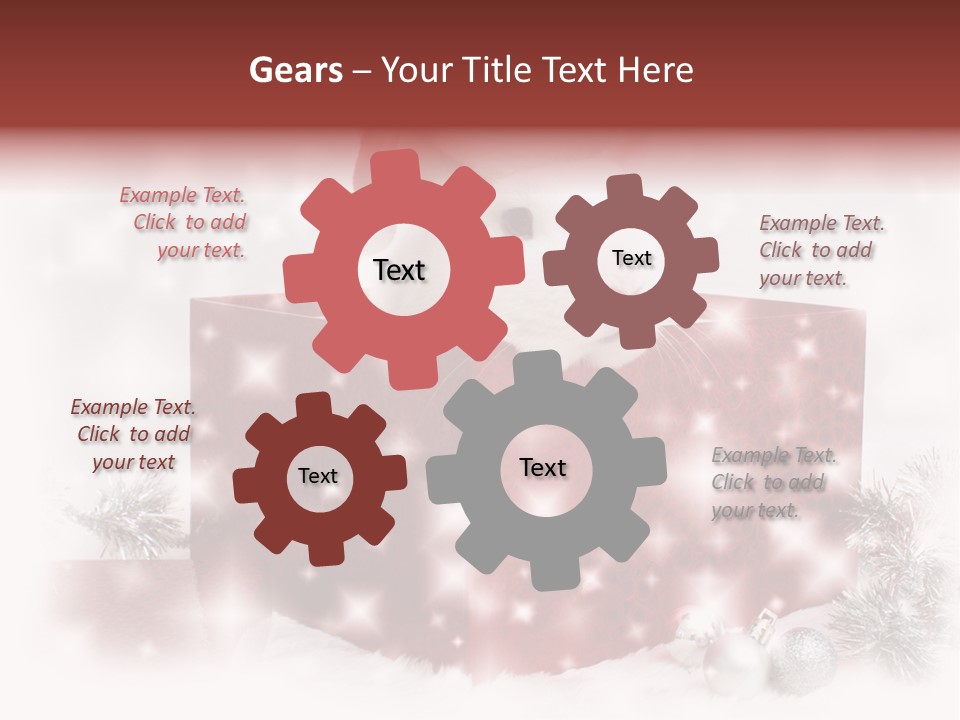 Gears – Your Title Text Here

Example Text. Click to add your text.

Text

Text

Example Text. Click to add your text.

Example Text. Click to add your text

Text

Text

Example Text. Click to add your text.